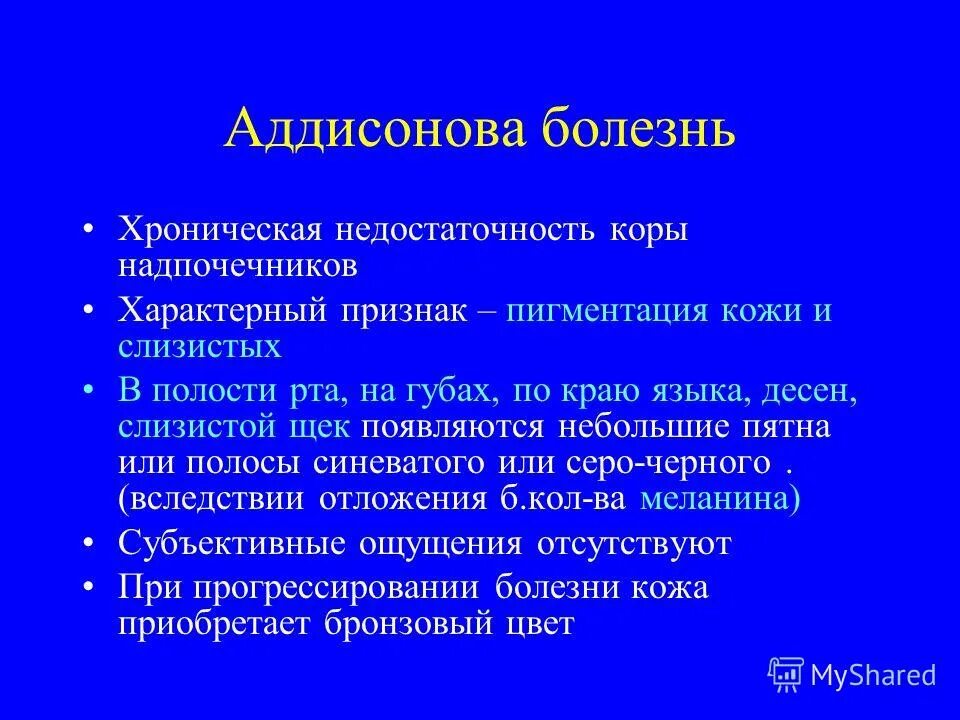 Аддисонова болезнь

• Хроническая недостаточность коры надпочечников

• Характерный признак – пигментация кожи и слизистых

• В полости рта, на губах, по краю языка, десен, слизистой щек появляются небольшие пятна или полосы синеватого или серо-черного . (вследствии отложения б.кол-ва меланина)

• Субъективные ощущения отсутствуют

• При прогрессировании болезни кожа приобретает бронзовый цвет

MyShared